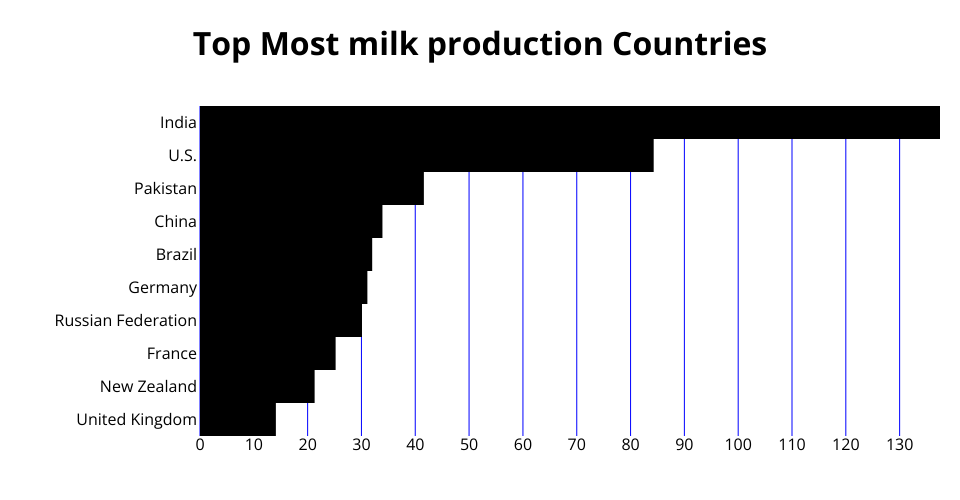 Top Most milk production Countries

India
U.S.
Pakistan
China
Brazil
Germany
Russian Federation
France
New Zealand
United Kingdom

0 10 20 30 40 50 60 70 80 90 100 110 120 130